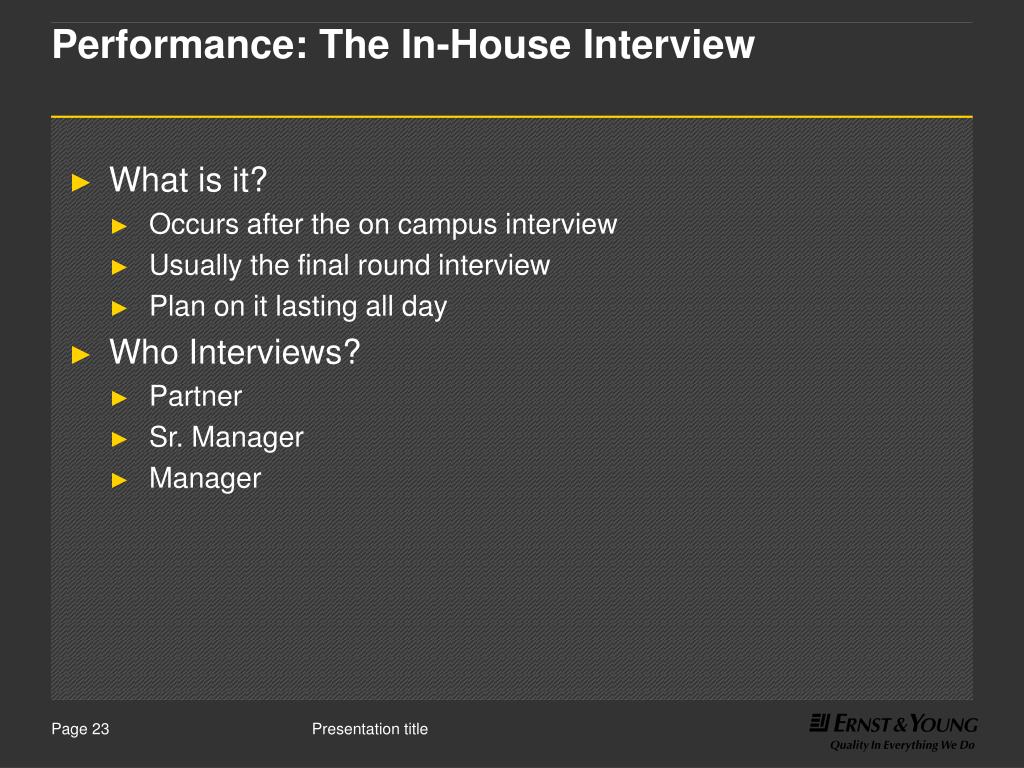 Performance: The In-House Interview

► What is it?
► Occurs after the on campus interview
► Usually the final round interview
► Plan on it lasting all day

► Who Interviews?
► Partner
► Sr. Manager
► Manager

Page 23

Presentation title

ERNST & YOUNG
Quality In Everything We Do